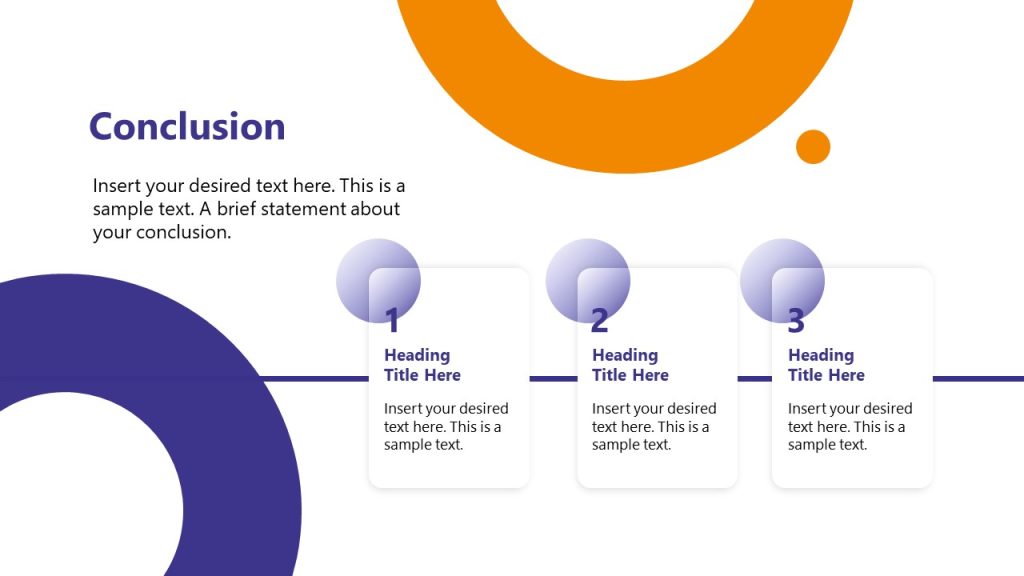 Conclusion

Insert your desired text here. This is a sample text. A brief statement about your conclusion.

1
Heading Title Here
Insert your desired text here. This is a sample text.

2
Heading Title Here
Insert your desired text here. This is a sample text.

3
Heading Title Here
Insert your desired text here. This is a sample text.